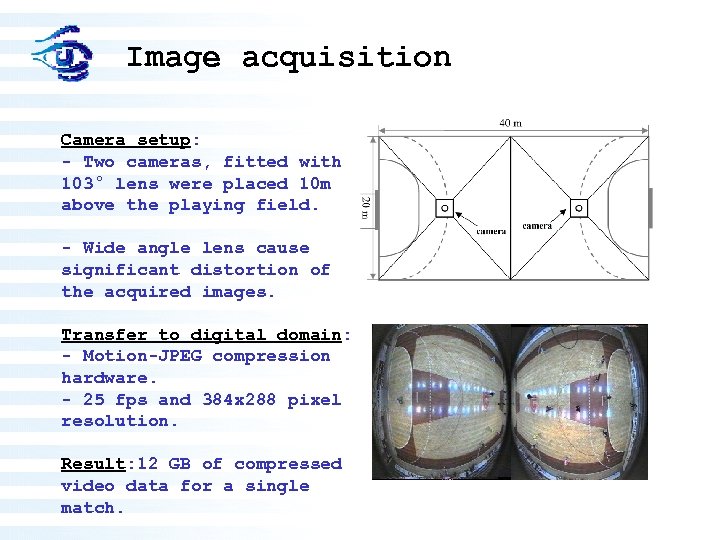 Image acquisition

Camera setup:
- Two cameras, fitted with 103° lens were placed 10m above the playing field.

- Wide angle lens cause significant distortion of the acquired images.

Transfer to digital domain:
- Motion-JPEG compression hardware.
- 25 fps and 384x288 pixel resolution.

Result:12 GB of compressed video data for a single match.

40 m
20 m
camera
camera